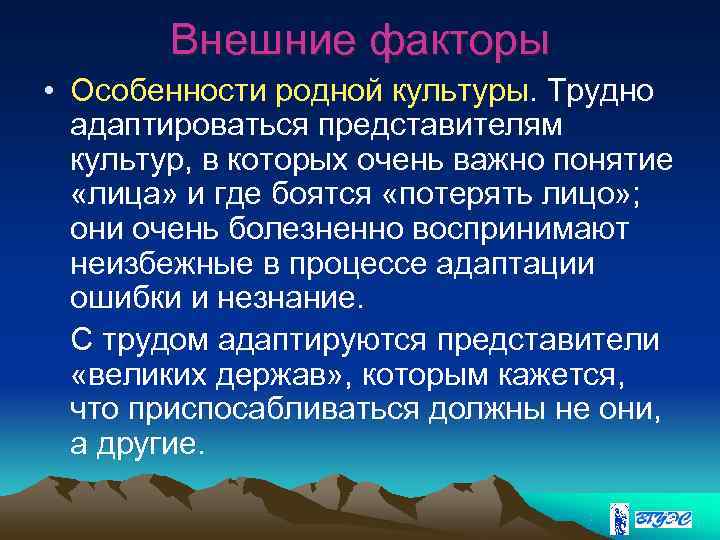 Внешние факторы

• Особенности родной культуры. Трудно адаптироваться представителям культур, в которых очень важно понятие «лица» и где боятся «потерять лицо»; они очень болезненно воспринимают неизбежные в процессе адаптации ошибки и незнание.

С трудом адаптируются представители «великих держав», которым кажется, что приспосабливаться должны не они, а другие.

ВГУЭС